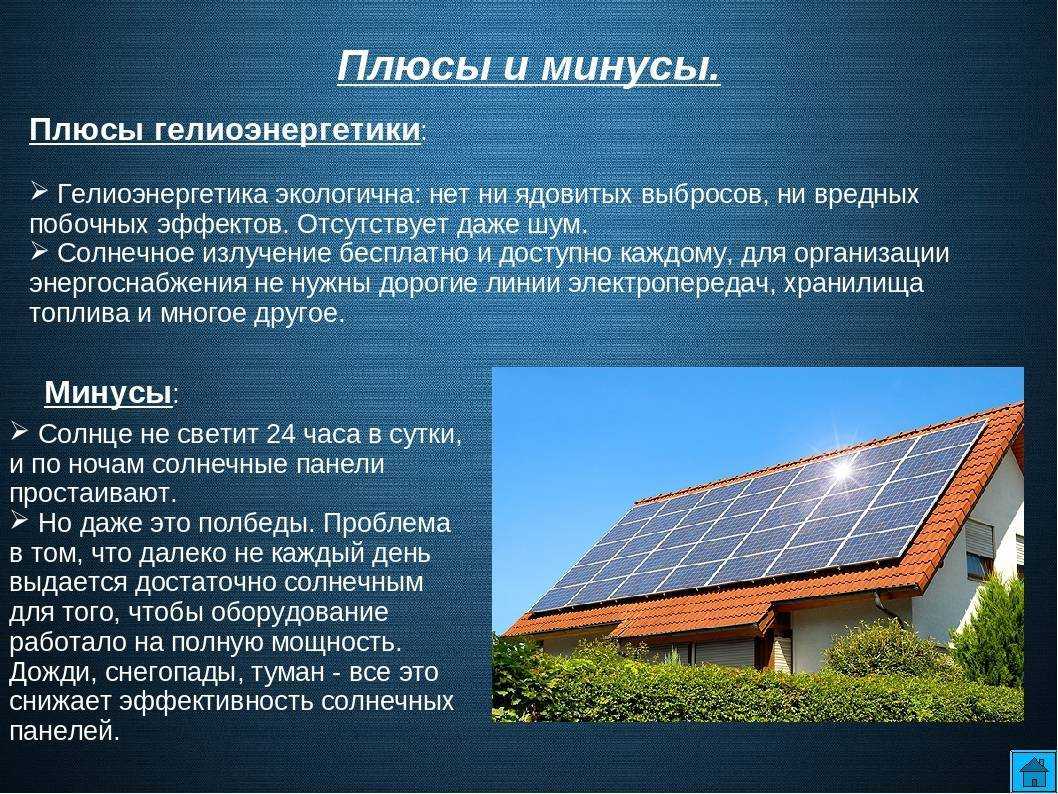 Плюсы и минусы.

Плюсы гелиоэнергетики:

➢ Гелиоэнергетика экологична: нет ни ядовитых выбросов, ни вредных побочных эффектов. Отсутствует даже шум.
➢ Солнечное излучение бесплатно и доступно каждому, для организации энергоснабжения не нужны дорогие линии электропередач, хранилища топлива и многое другое.

Минусы:

➢ Солнце не светит 24 часа в сутки, и по ночам солнечные панели простаивают.
➢ Но даже это полбеды. Проблема в том, что далеко не каждый день выдается достаточно солнечным для того, чтобы оборудование работало на полную мощность. Дожди, снегопады, туман - все это снижает эффективность солнечных панелей.